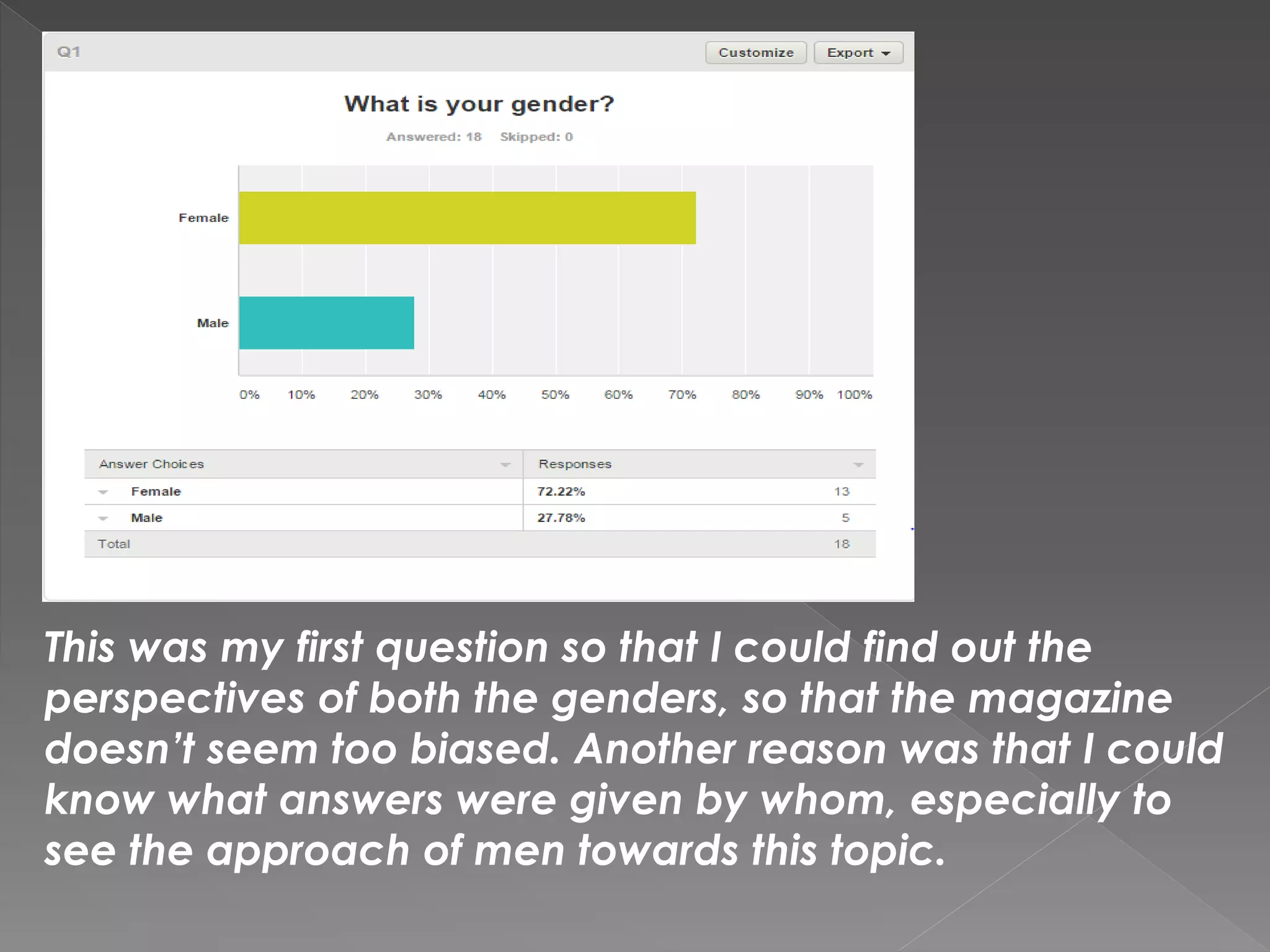 Q1

Customize Export

What is your gender?

Answered: 18 Skipped: 0

Female

Male

0% 10% 20% 30% 40% 50% 60% 70% 80% 90% 100%

| Answer Choices | Responses | |
|---|---|---|
| Female | 72.22% | 13 |
| Male | 27.78% | 5 |
| Total | | 18 |

This was my first question so that I could find out the perspectives of both the genders, so that the magazine doesn't seem too biased. Another reason was that I could know what answers were given by whom, especially to see the approach of men towards this topic.